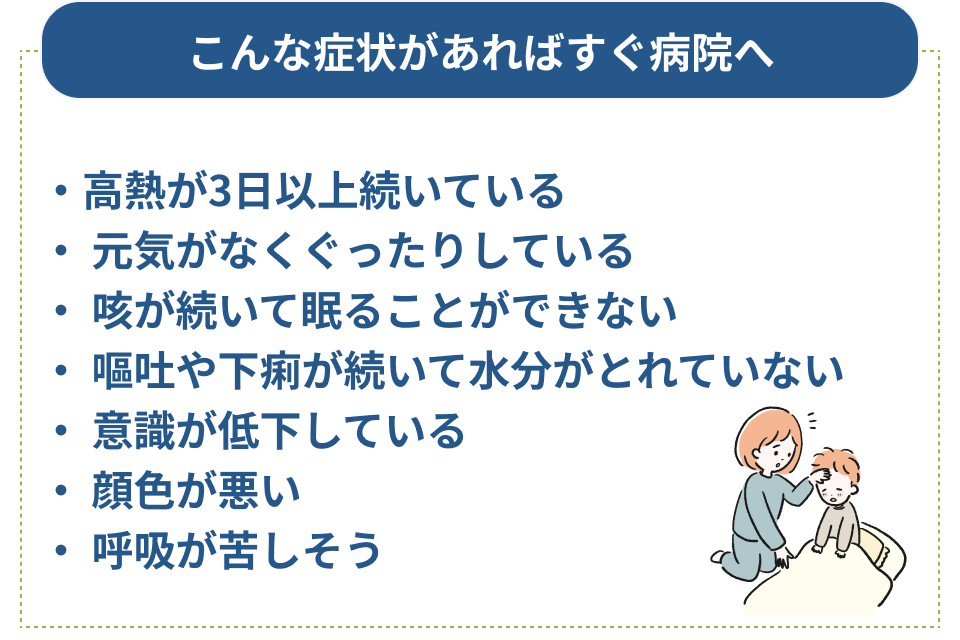 こんな症状があればすぐ病院へ

・高熱が3日以上続いている
・元気がなくぐったりしている
・咳が続いて眠ることができない
・嘔吐や下痢が続いて水分がとれていない
・意識が低下している
・顔色が悪い
・呼吸が苦しそう